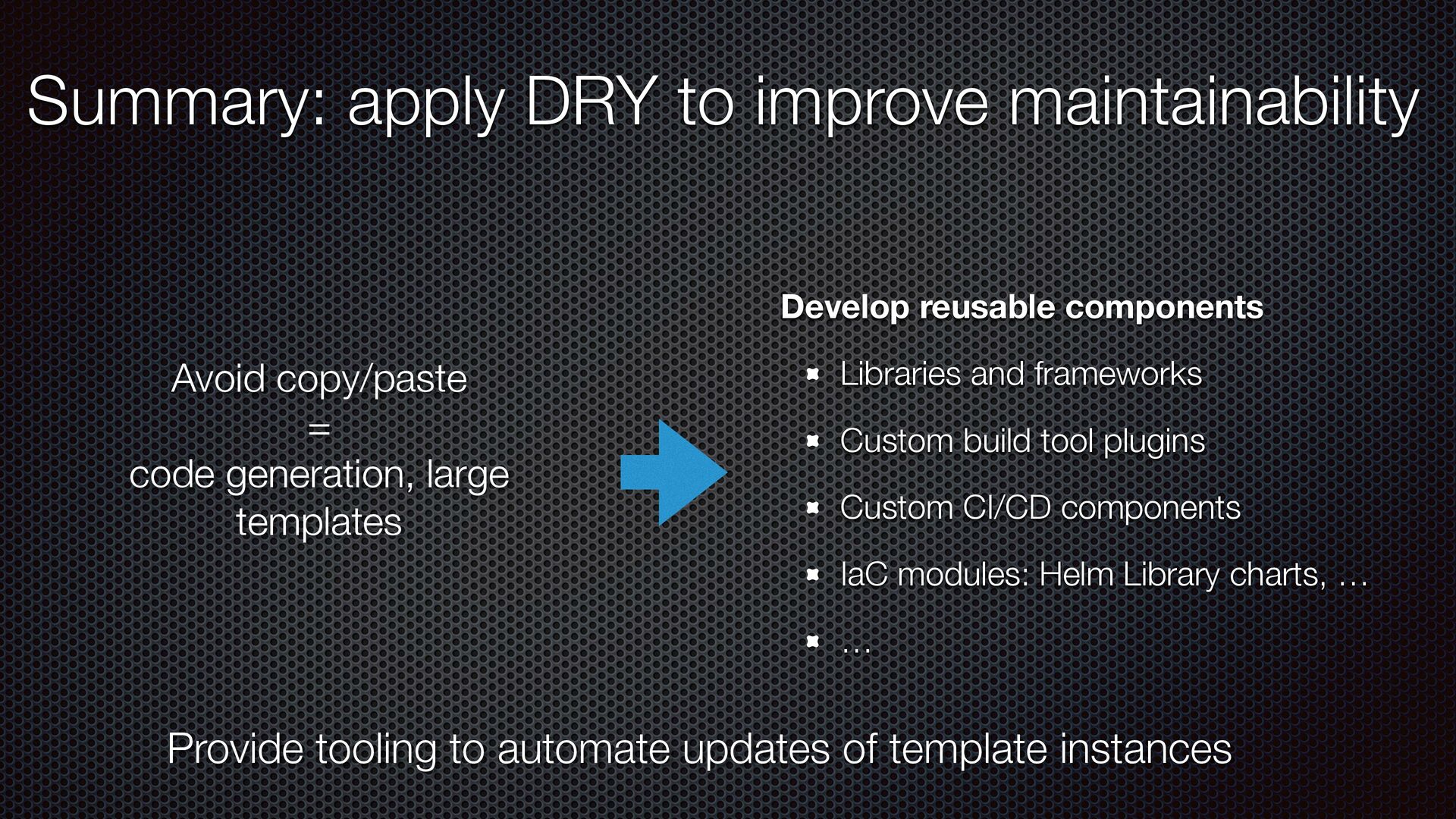 Summary: apply DRY to improve maintainability

Avoid copy/paste
=
code generation, large templates

Develop reusable components

- Libraries and frameworks
- Custom build tool plugins
- Custom CI/CD components
- IaC modules: Helm Library charts, …
- …

Provide tooling to automate updates of template instances